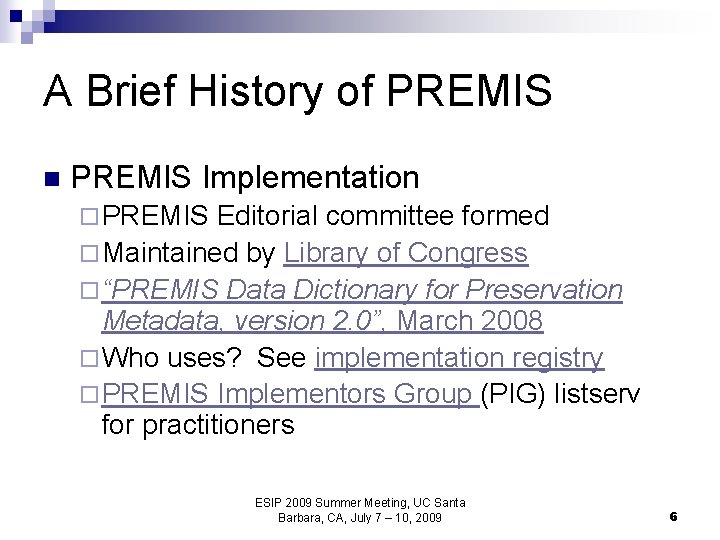 A Brief History of PREMIS

PREMIS Implementation

PREMIS Editorial committee formed

Maintained by Library of Congress

"PREMIS Data Dictionary for Preservation Metadata, version 2.0", March 2008

Who uses? See implementation registry

PREMIS Implementors Group (PIG) listserv for practitioners

ESIP 2009 Summer Meeting, UC Santa Barbara, CA, July 7 – 10, 2009

6